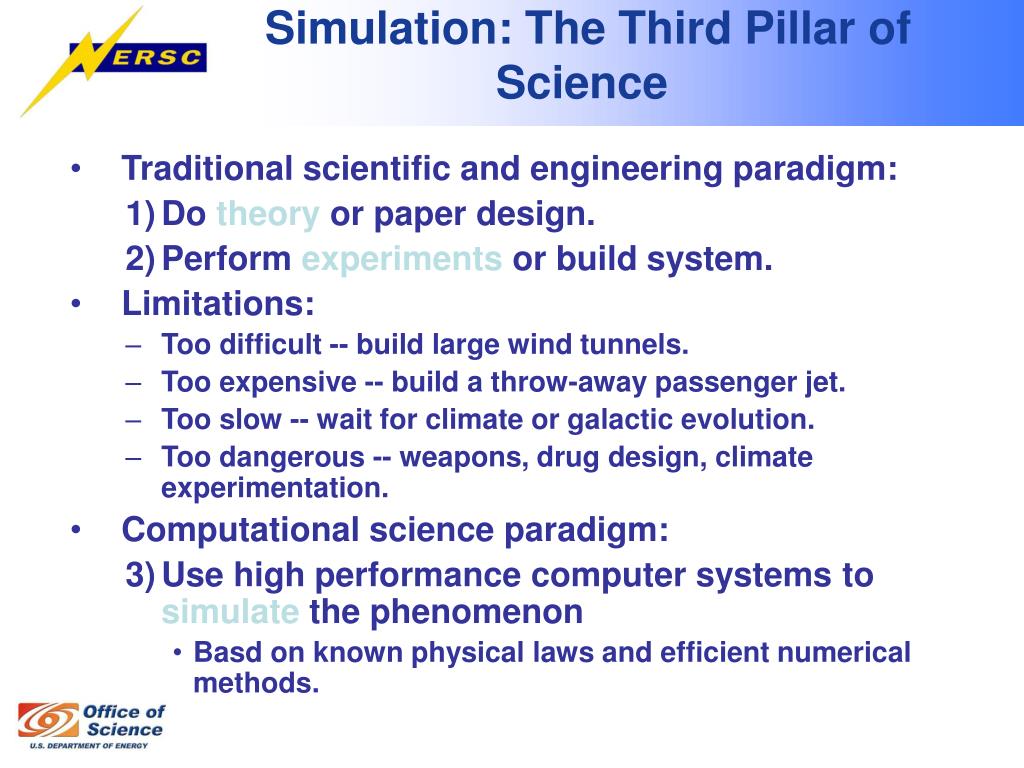 NERSC

Simulation: The Third Pillar of Science

• Traditional scientific and engineering paradigm:
1) Do theory or paper design.
2) Perform experiments or build system.
• Limitations:
– Too difficult -- build large wind tunnels.
– Too expensive -- build a throw-away passenger jet.
– Too slow -- wait for climate or galactic evolution.
– Too dangerous -- weapons, drug design, climate experimentation.
• Computational science paradigm:
3) Use high performance computer systems to simulate the phenomenon
• Basd on known physical laws and efficient numerical methods.

Office of Science
U.S. DEPARTMENT OF ENERGY